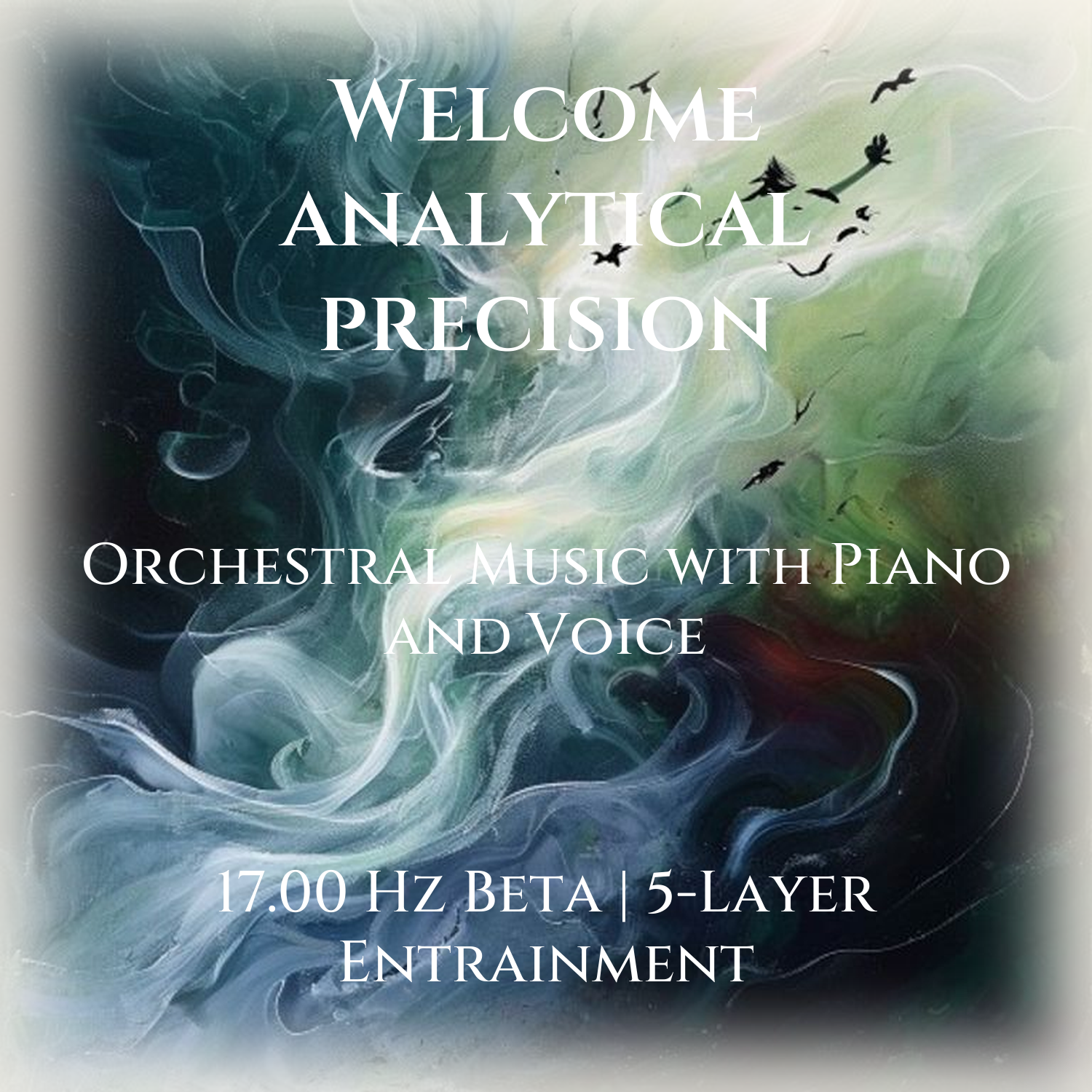 Welcome analytical precision

Orchestral Music with Piano and Voice

17.00 Hz Beta | 5-Layer Entrainment